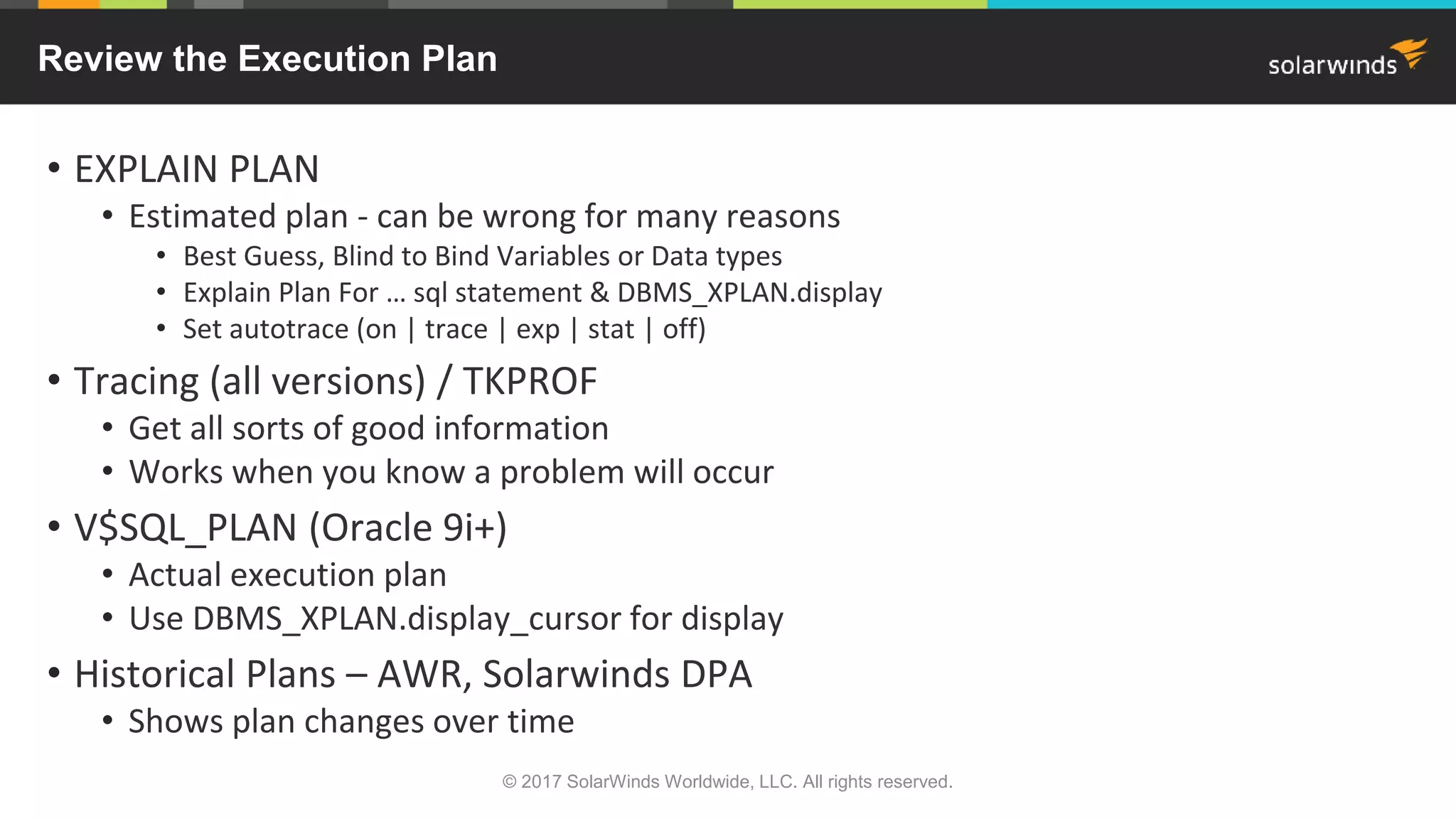 Review the Execution Plan

solarwinds

• EXPLAIN PLAN
  • Estimated plan - can be wrong for many reasons
    • Best Guess, Blind to Bind Variables or Data types
    • Explain Plan For … sql statement & DBMS_XPLAN.display
    • Set autotrace (on | trace | exp | stat | off)
• Tracing (all versions) / TKPROF
  • Get all sorts of good information
  • Works when you know a problem will occur
• V$SQL_PLAN (Oracle 9i+)
  • Actual execution plan
  • Use DBMS_XPLAN.display_cursor for display
• Historical Plans – AWR, Solarwinds DPA
  • Shows plan changes over time

© 2017 SolarWinds Worldwide, LLC. All rights reserved.